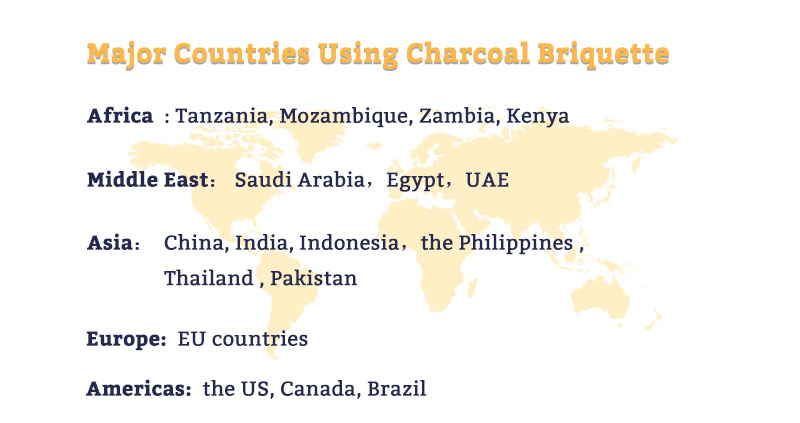 Major Countries Using Charcoal Briquette

Africa : Tanzania, Mozambique, Zambia, Kenya

Middle East： Saudi Arabia，Egypt，UAE

Asia： China, India, Indonesia，the Philippines , Thailand , Pakistan

Europe: EU countries

Americas: the US, Canada, Brazil